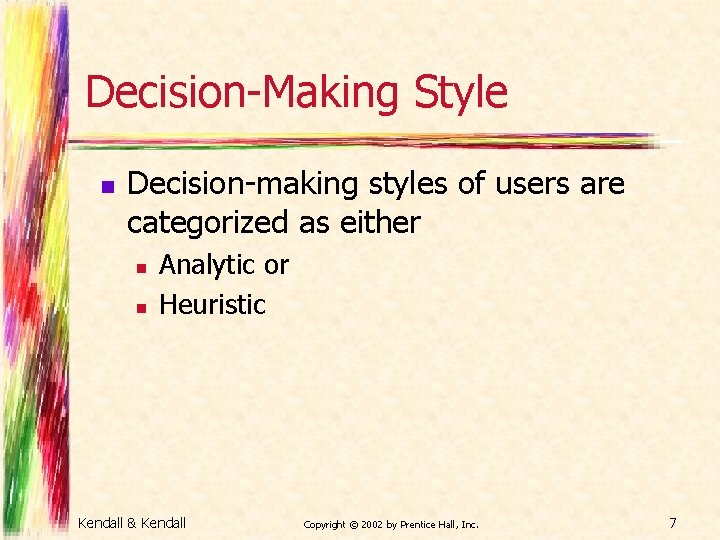 Decision-Making Style

- Decision-making styles of users are categorized as either
  - Analytic or
  - Heuristic

Kendall & Kendall

Copyright © 2002 by Prentice Hall, Inc.

7